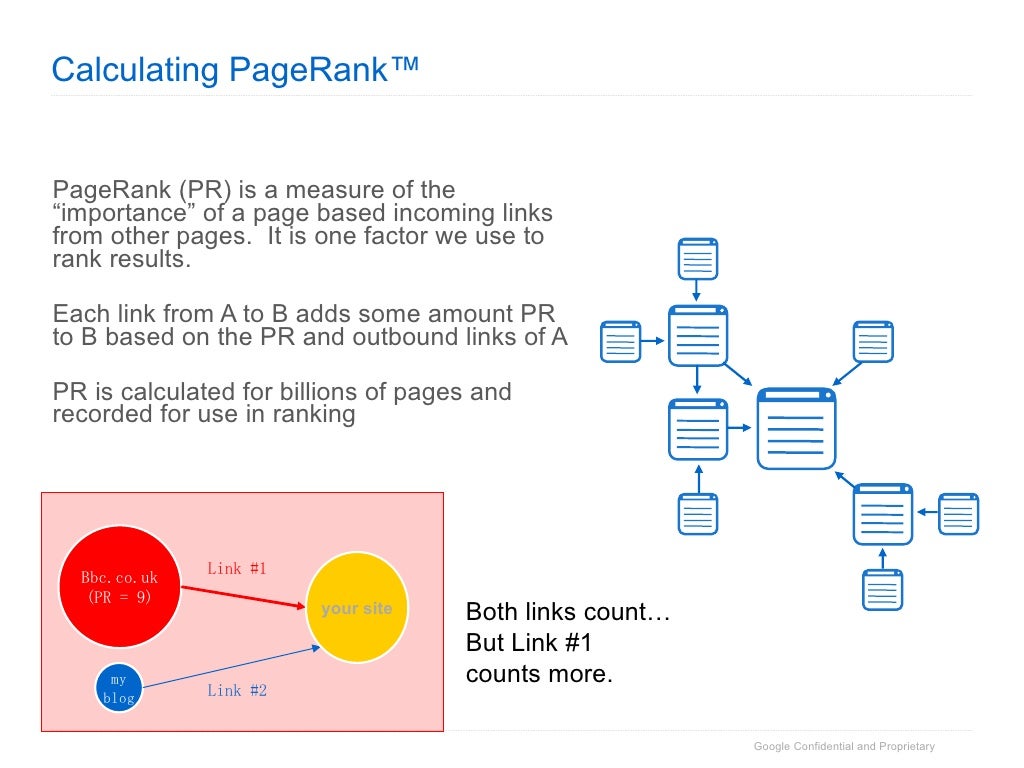 Calculating PageRank™

PageRank (PR) is a measure of the "importance" of a page based incoming links from other pages. It is one factor we use to rank results.

Each link from A to B adds some amount PR to B based on the PR and outbound links of A

PR is calculated for billions of pages and recorded for use in ranking

Bbc.co.uk
(PR = 9)

Link #1

your site

my blog

Link #2

Both links count…
But Link #1
counts more.

Google Confidential and Proprietary